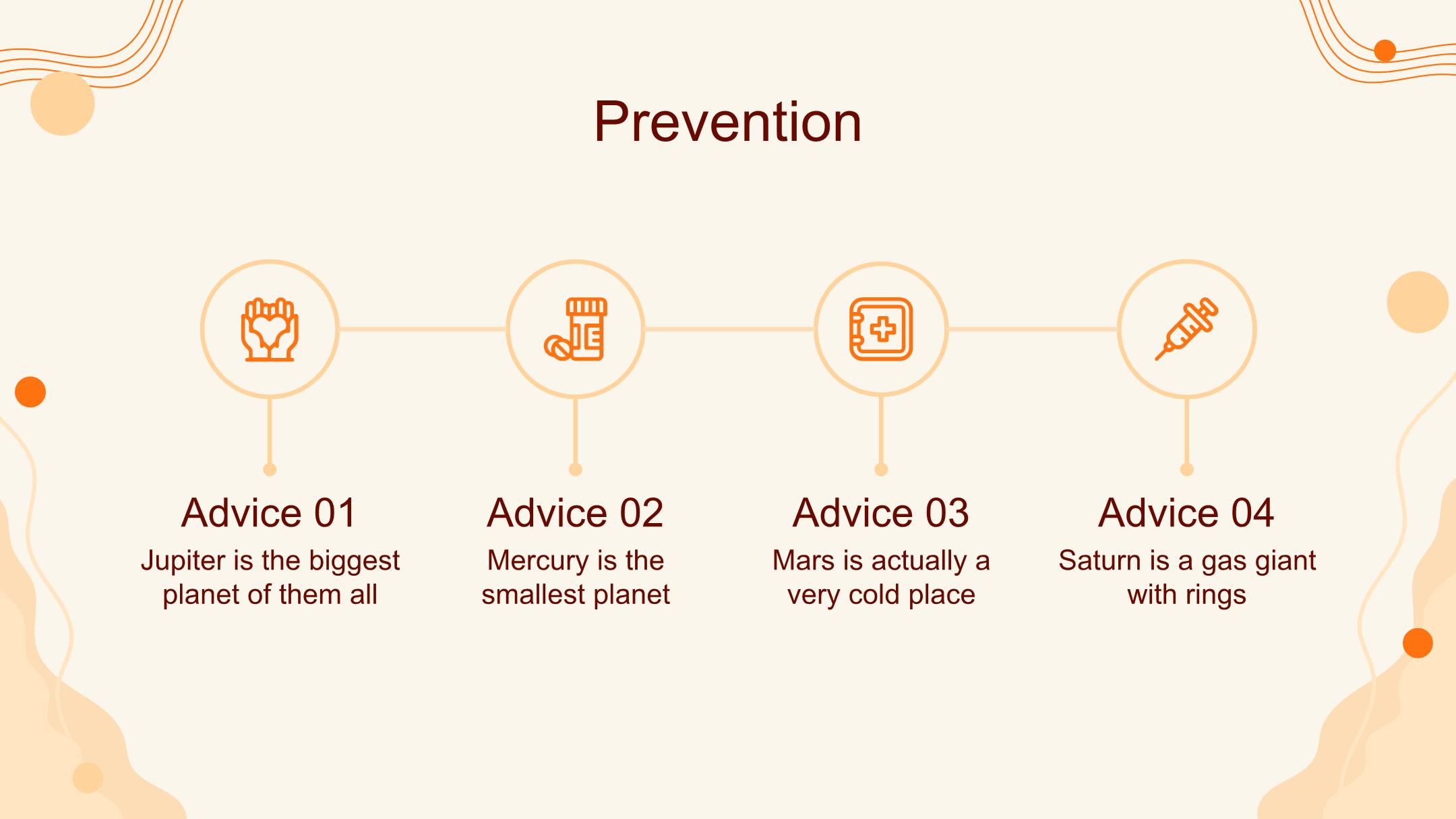 Prevention

Advice 01
Jupiter is the biggest planet of them all

Advice 02
Mercury is the smallest planet

Advice 03
Mars is actually a very cold place

Advice 04
Saturn is a gas giant with rings